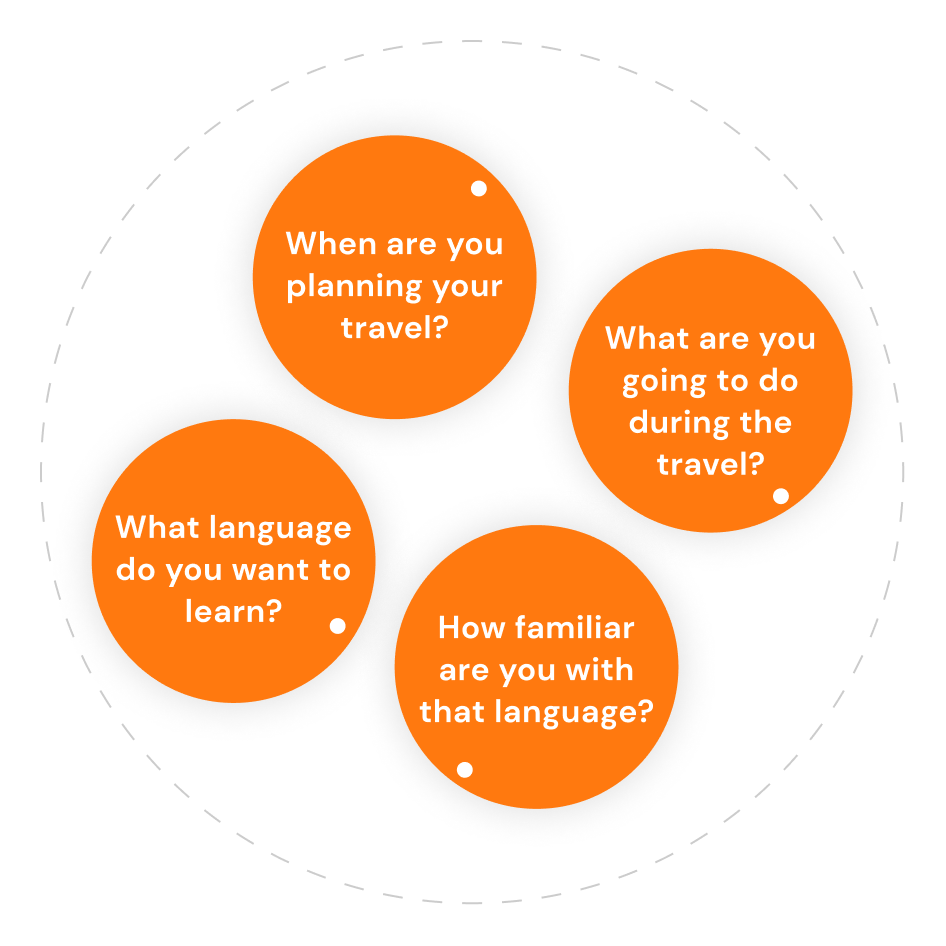 When are you planning your travel?

What are you going to do during the travel?

What language do you want to learn?

How familiar are you with that language?